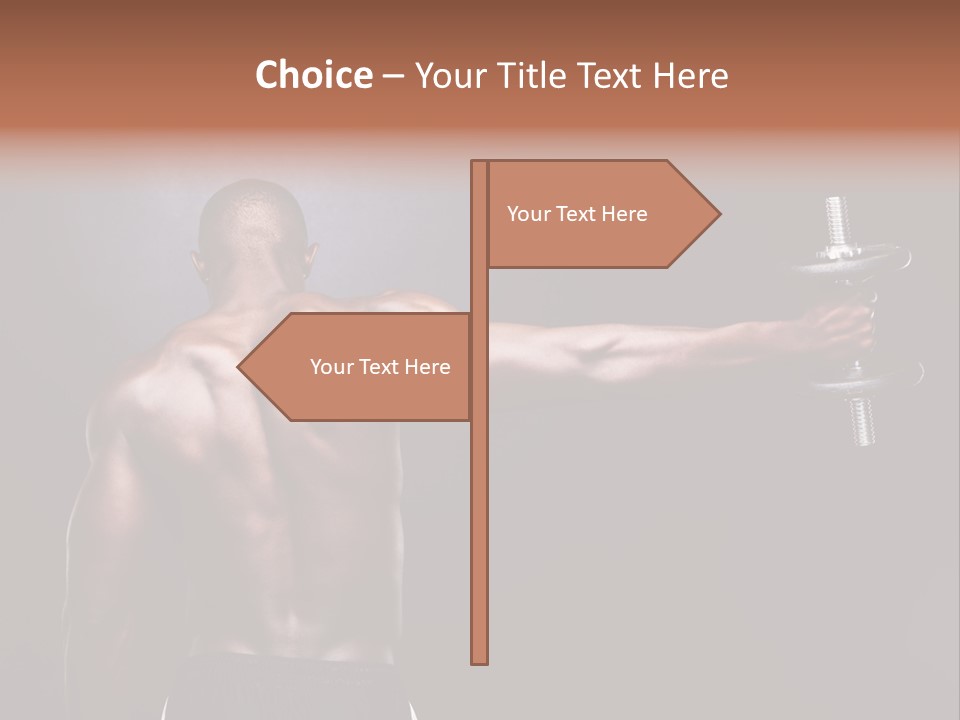 Choice – Your Title Text Here

Your Text Here

Your Text Here